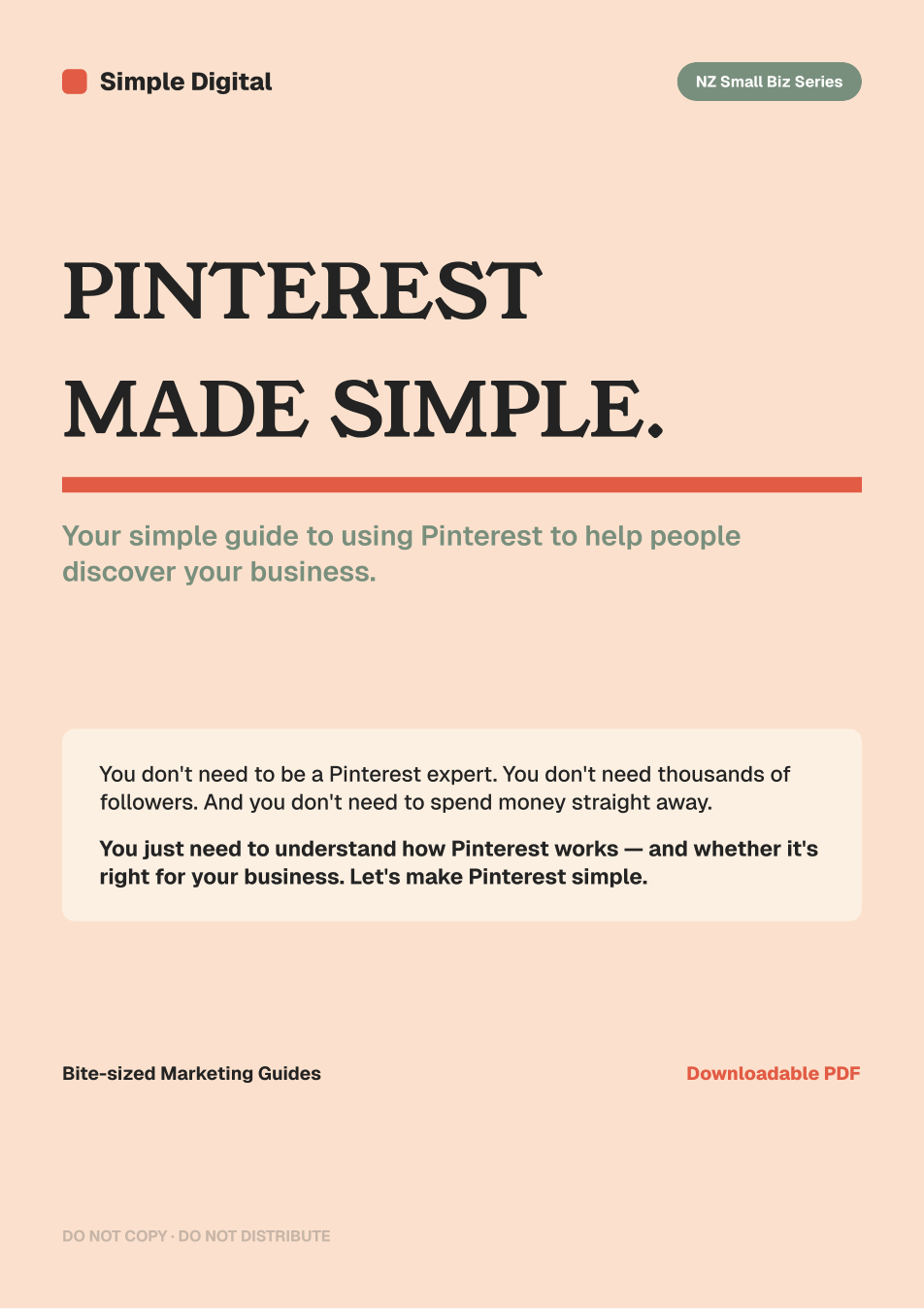 Simple Digital

NZ Small Biz Series

PINTEREST MADE SIMPLE.

Your simple guide to using Pinterest to help people discover your business.

You don't need to be a Pinterest expert. You don't need thousands of followers. And you don't need to spend money straight away.

You just need to understand how Pinterest works — and whether it's right for your business. Let's make Pinterest simple.

Bite-sized Marketing Guides

Downloadable PDF

DO NOT COPY · DO NOT DISTRIBUTE